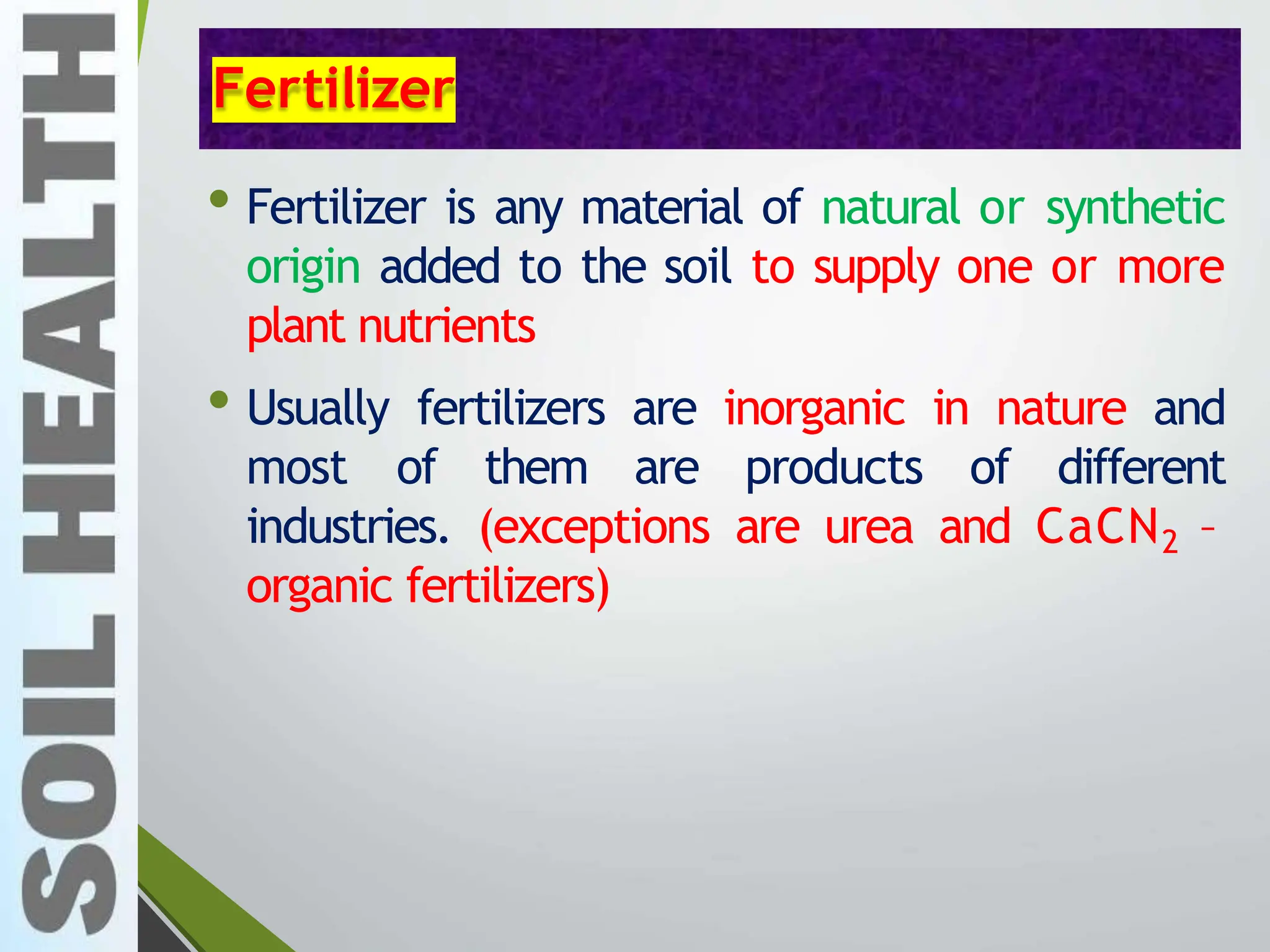 SOIL HEALTH

Fertilizer

• Fertilizer is any material of natural or synthetic origin added to the soil to supply one or more plant nutrients

• Usually fertilizers are inorganic in nature and most of them are products of different industries. (exceptions are urea and $CaCN_2$ – organic fertilizers)